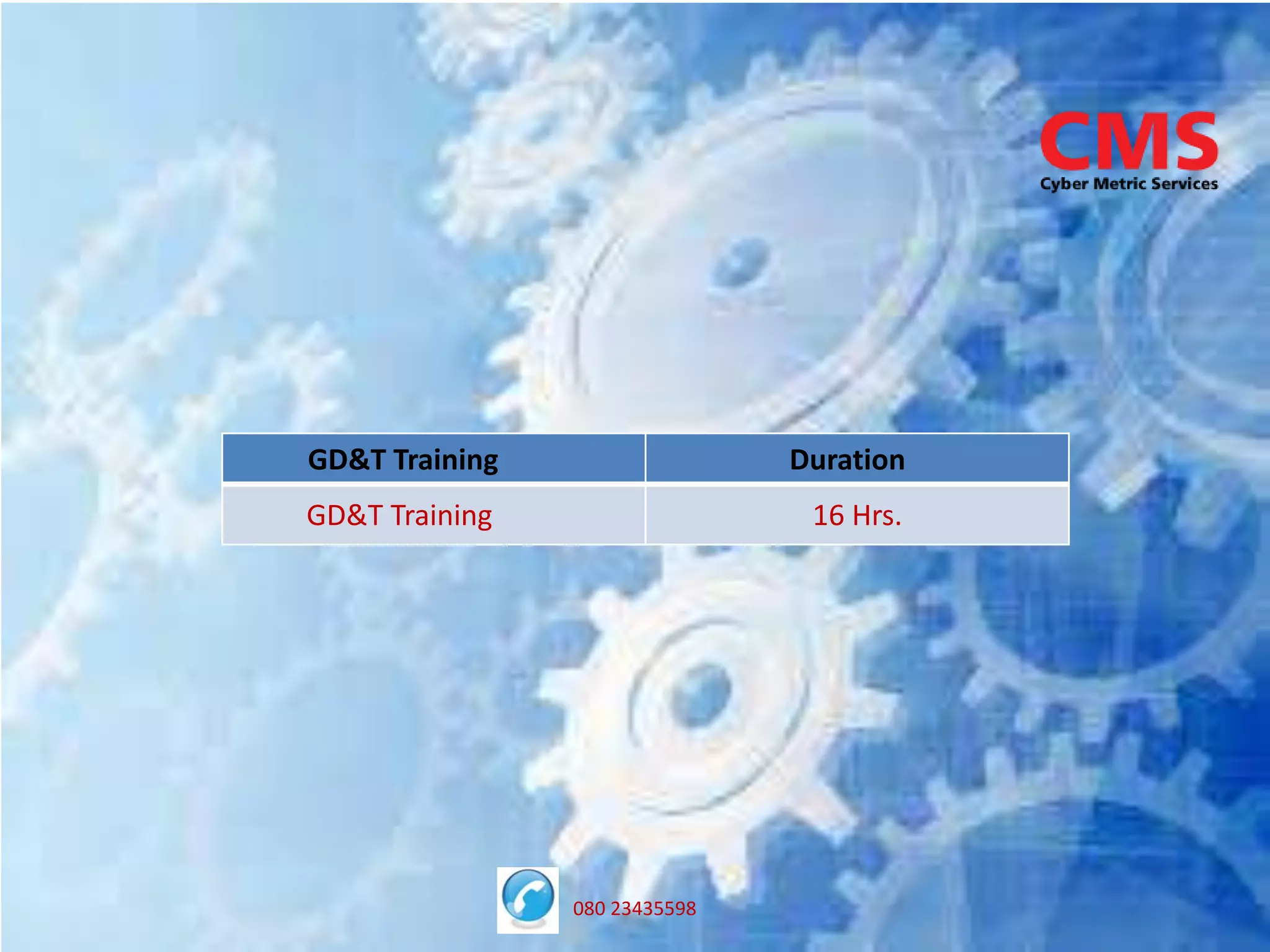 CMS
Cyber Metric Services

| GD&T Training | Duration |
|---|---|
| GD&T Training | 16 Hrs. |

080 23435598